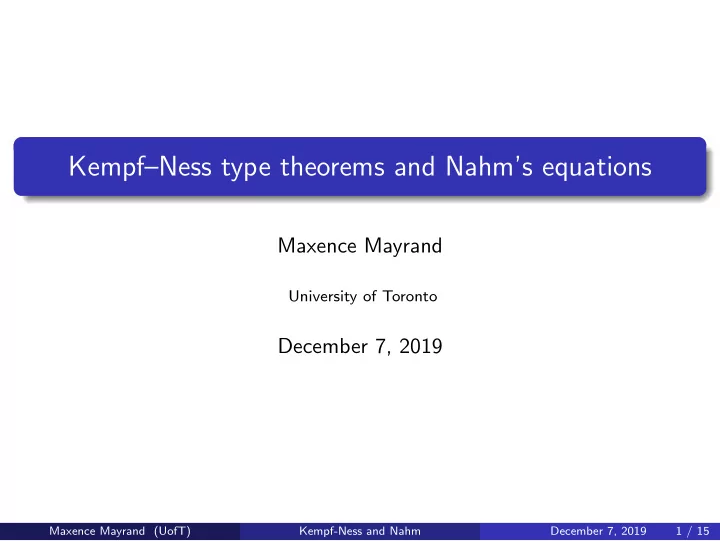 Kempf–Ness type theorems and Nahm's equations

Maxence Mayrand

University of Toronto

December 7, 2019

Maxence Mayrand (UofT) Kempf-Ness and Nahm December 7, 2019 1 / 15